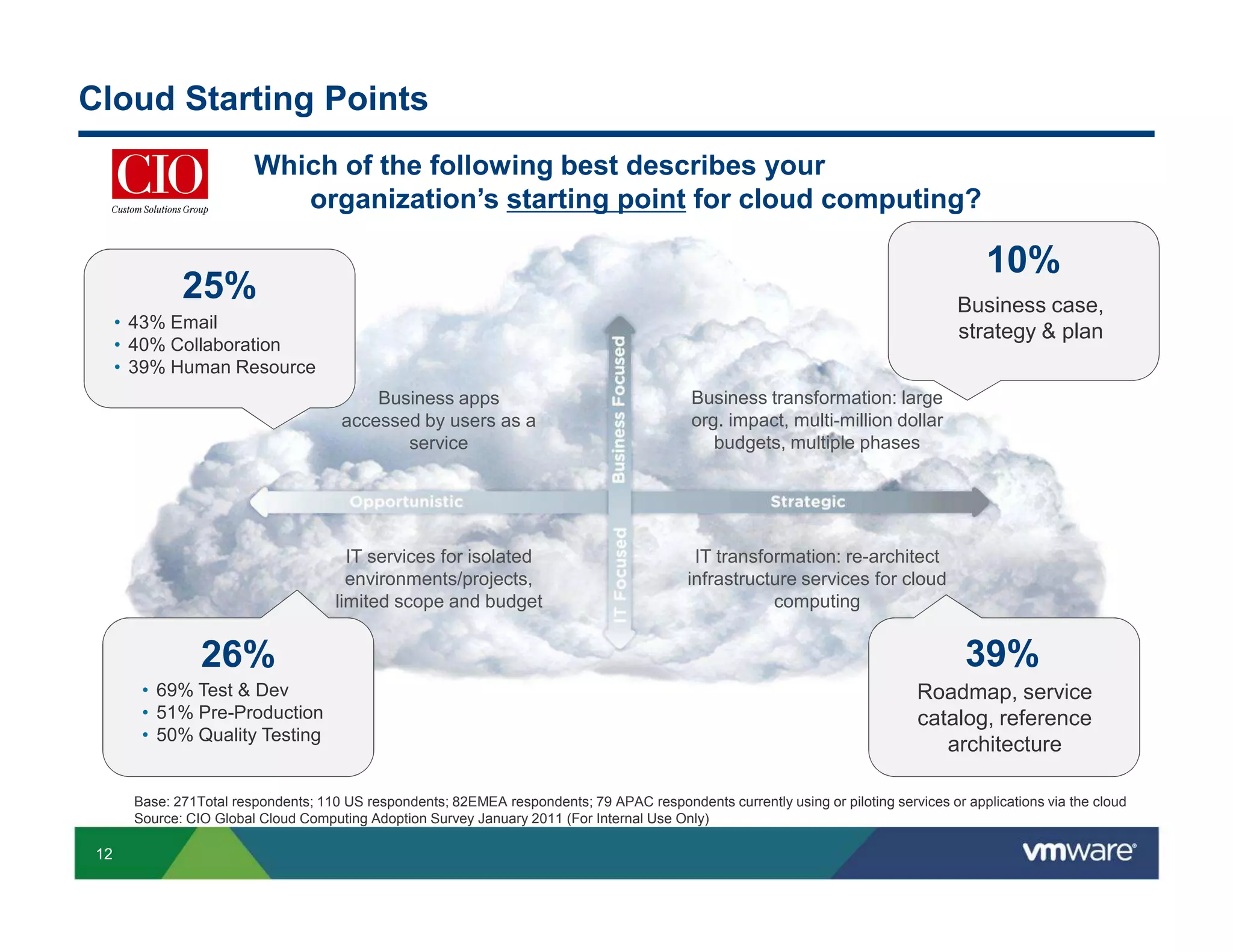 Cloud Starting Points

CIO
Custom Solutions Group

Which of the following best describes your organization's starting point for cloud computing?

25%
• 43% Email
• 40% Collaboration
• 39% Human Resource

10%
Business case, strategy & plan

Business apps accessed by users as a service

Business Focused

Business transformation: large org. impact, multi-million dollar budgets, multiple phases

Opportunistic

Strategic

IT services for isolated environments/projects, limited scope and budget

IT Focused

IT transformation: re-architect infrastructure services for cloud computing

26%
• 69% Test & Dev
• 51% Pre-Production
• 50% Quality Testing

39%
Roadmap, service catalog, reference architecture

Base: 271Total respondents; 110 US respondents; 82EMEA respondents; 79 APAC respondents currently using or piloting services or applications via the cloud
Source: CIO Global Cloud Computing Adoption Survey January 2011 (For Internal Use Only)

12

vmware